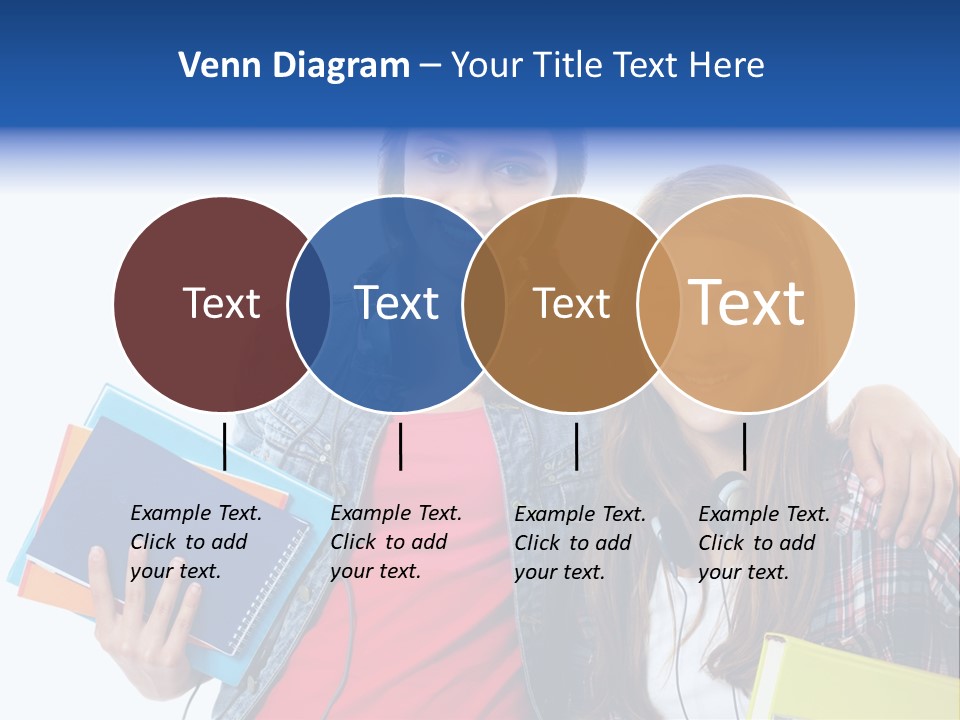 Venn Diagram – Your Title Text Here

Text

Text

Text

Text

Example Text. Click to add your text.

Example Text. Click to add your text.

Example Text. Click to add your text.

Example Text. Click to add your text.